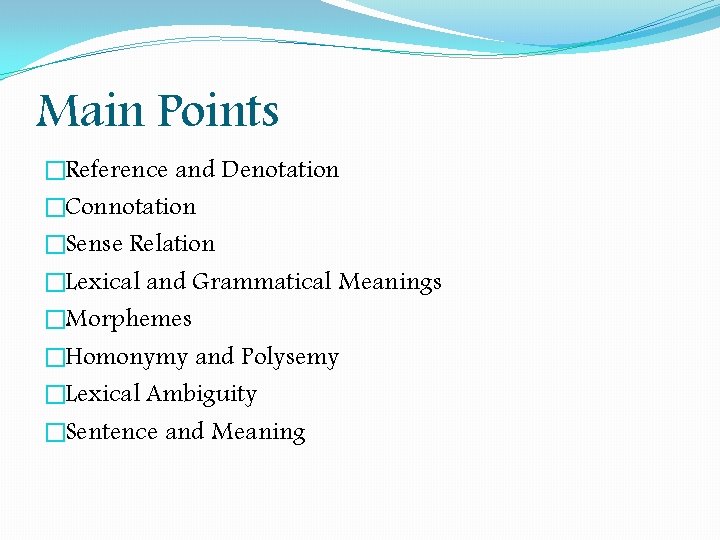 Main Points

□Reference and Denotation
□Connotation
□Sense Relation
□Lexical and Grammatical Meanings
□Morphemes
□Homonymy and Polysemy
□Lexical Ambiguity
□Sentence and Meaning